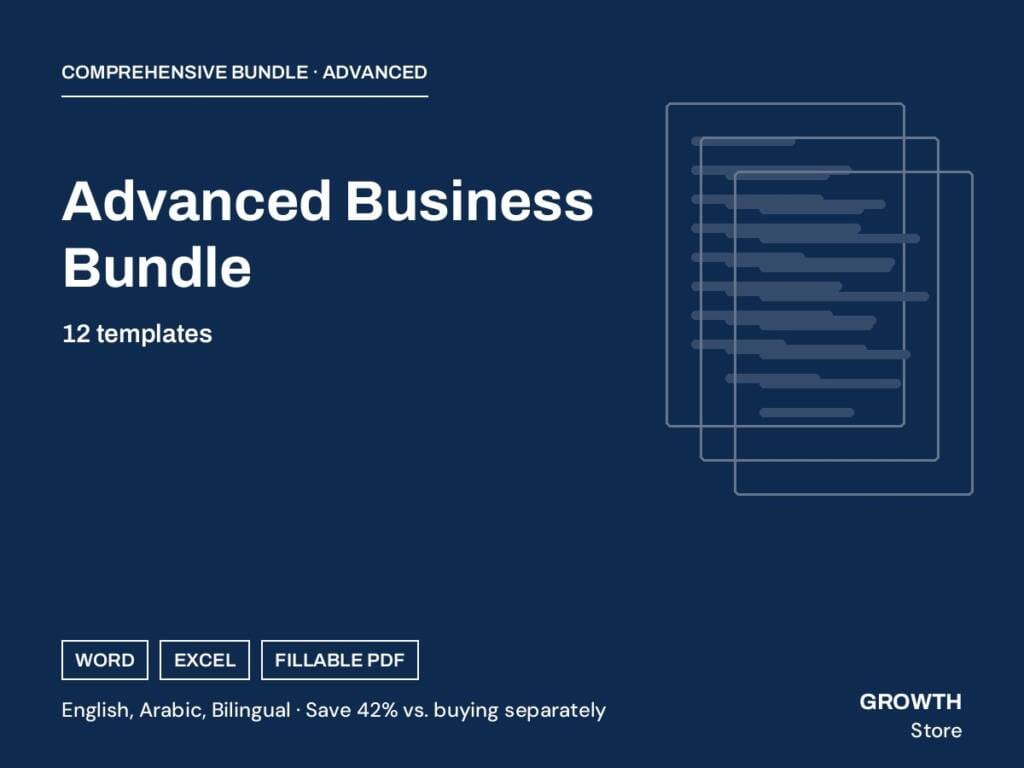 COMPREHENSIVE BUNDLE · ADVANCED

Advanced Business Bundle

12 templates

WORD

EXCEL

FILLABLE PDF

English, Arabic, Bilingual · Save 42% vs. buying separately

GROWTH
Store